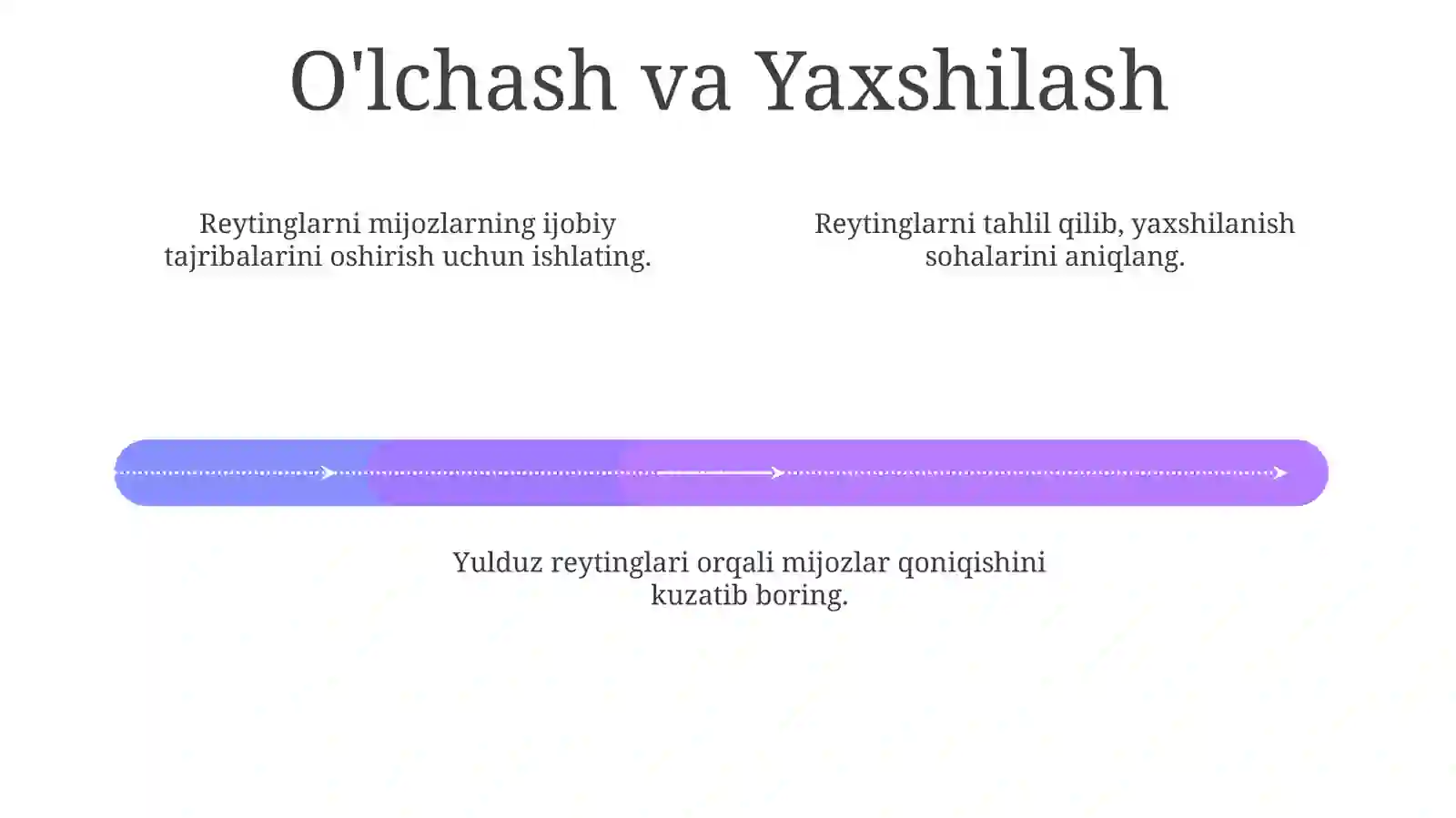 O'lchash va Yaxshilash

Reytinglarni mijozlarning ijobiy tajribalarini oshirish uchun ishlating.

Reytinglarni tahlil qilib, yaxshilanish sohalarini aniqlang.

Yulduz reytinglari orqali mijozlar qoniqishini kuzatib boring.